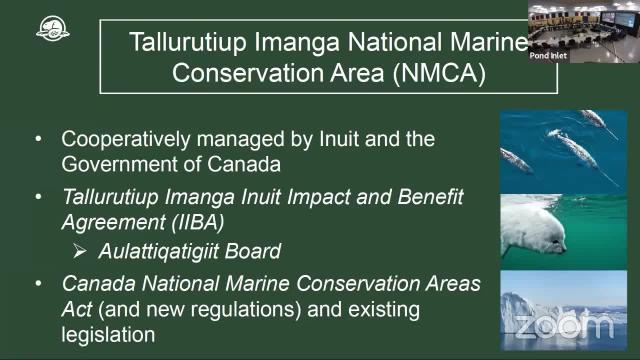 Tallurutiup Imanga National Marine Conservation Area (NMCA)

Pond Inlet

• Cooperatively managed by Inuit and the Government of Canada

• Tallurutiup Imanga Inuit Impact and Benefit Agreement (IIBA)

➢ Aulattiqatigiit Board

• Canada National Marine Conservation Areas Act (and new regulations) and existing legislation

zoom